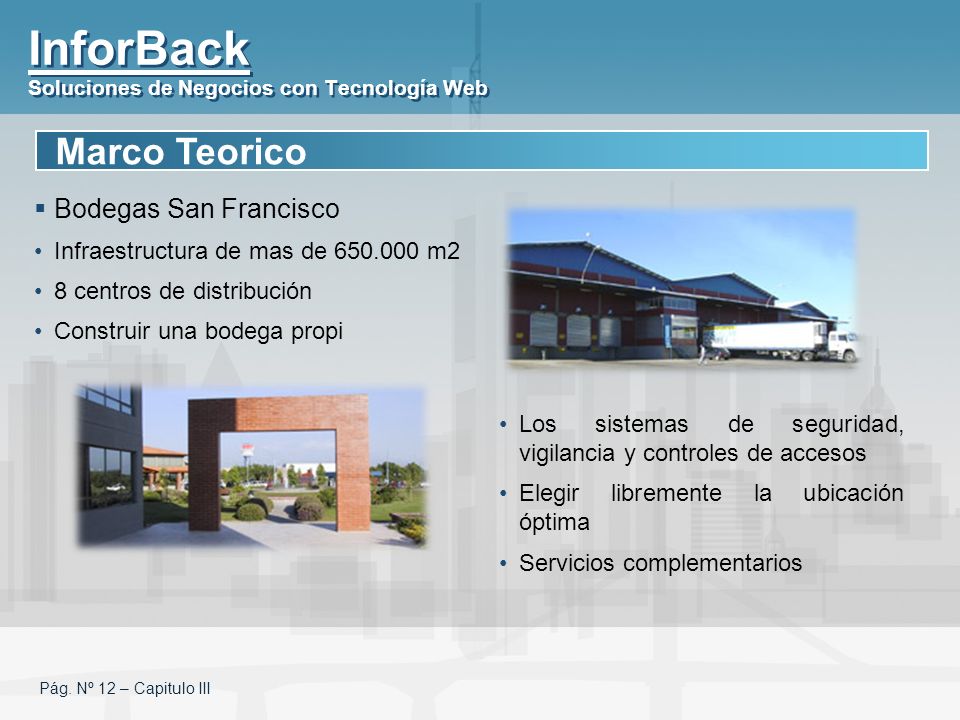 InforBack
Soluciones de Negocios con Tecnología Web

Marco Teorico

▪ Bodegas San Francisco
• Infraestructura de mas de 650.000 m2
• 8 centros de distribución
• Construir una bodega propi

• Los sistemas de seguridad, vigilancia y controles de accesos
• Elegir libremente la ubicación óptima
• Servicios complementarios

Pág. Nº 12 – Capitulo III